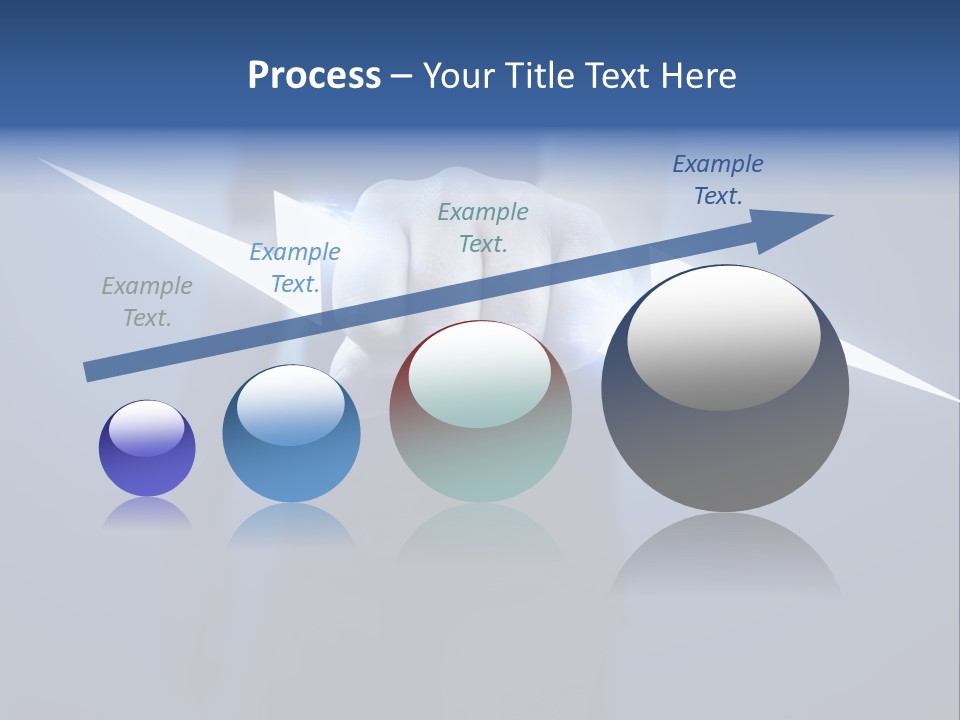 Process – Your Title Text Here

Example Text.

Example Text.

Example Text.

Example Text.